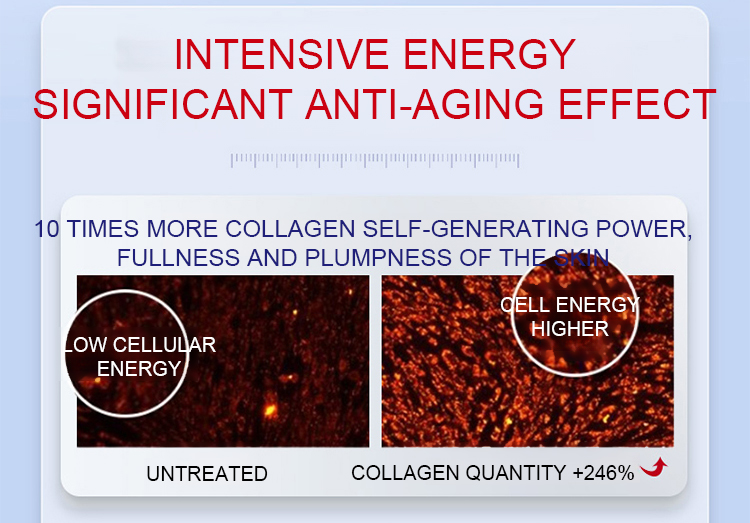 INTENSIVE ENERGY
SIGNIFICANT ANTI-AGING EFFECT

10 TIMES MORE COLLAGEN SELF-GENERATING POWER, FULLNESS AND PLUMPNESS OF THE SKIN

LOW CELLULAR ENERGY

CELL ENERGY HIGHER

UNTREATED

COLLAGEN QUANTITY +246%